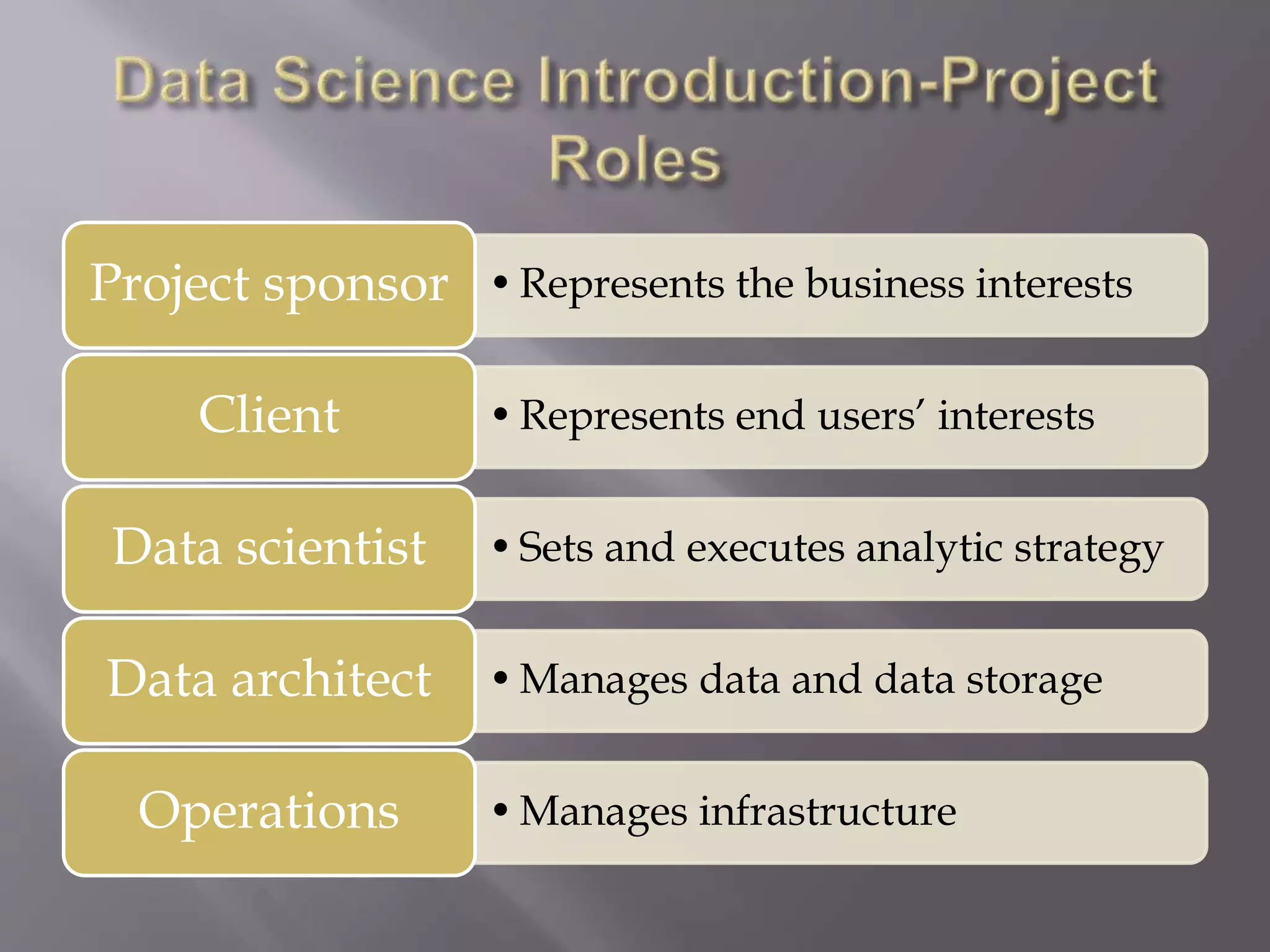 Data Science Introduction-Project Roles

Project sponsor
• Represents the business interests

Client
• Represents end users' interests

Data scientist
• Sets and executes analytic strategy

Data architect
• Manages data and data storage

Operations
• Manages infrastructure